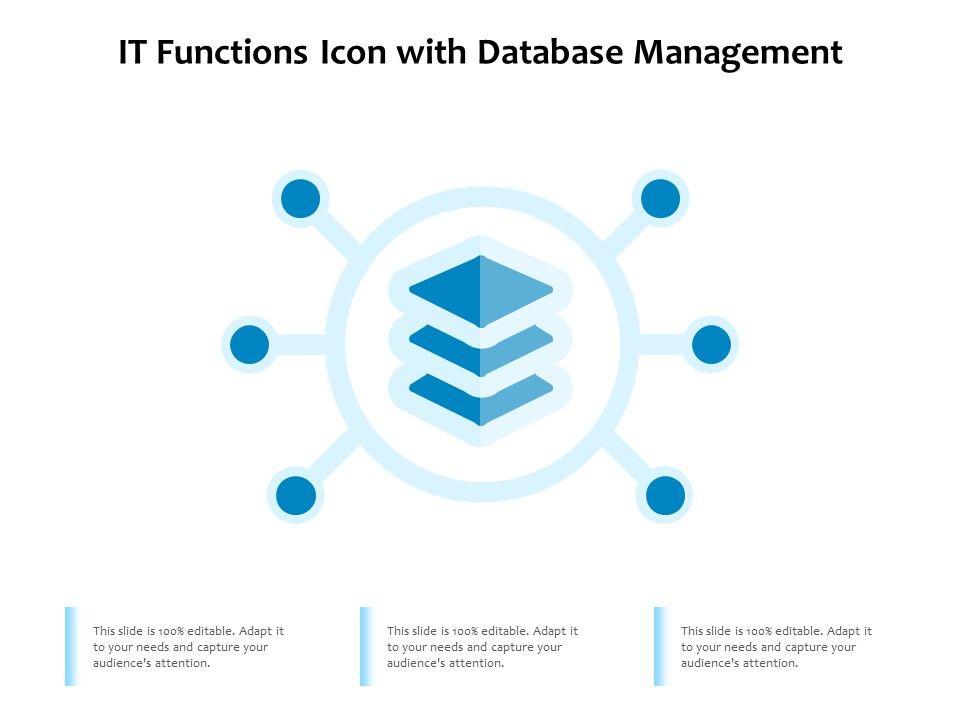 IT Functions Icon with Database Management

This slide is 100% editable. Adapt it to your needs and capture your audience's attention.

This slide is 100% editable. Adapt it to your needs and capture your audience's attention.

This slide is 100% editable. Adapt it to your needs and capture your audience's attention.